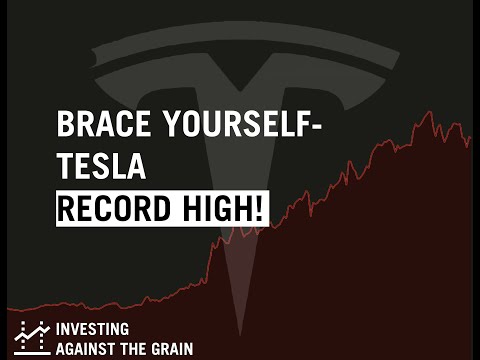 BRACE YOURSELF-
TESLA
RECORD HIGH!

INVESTING
AGAINST THE GRAIN